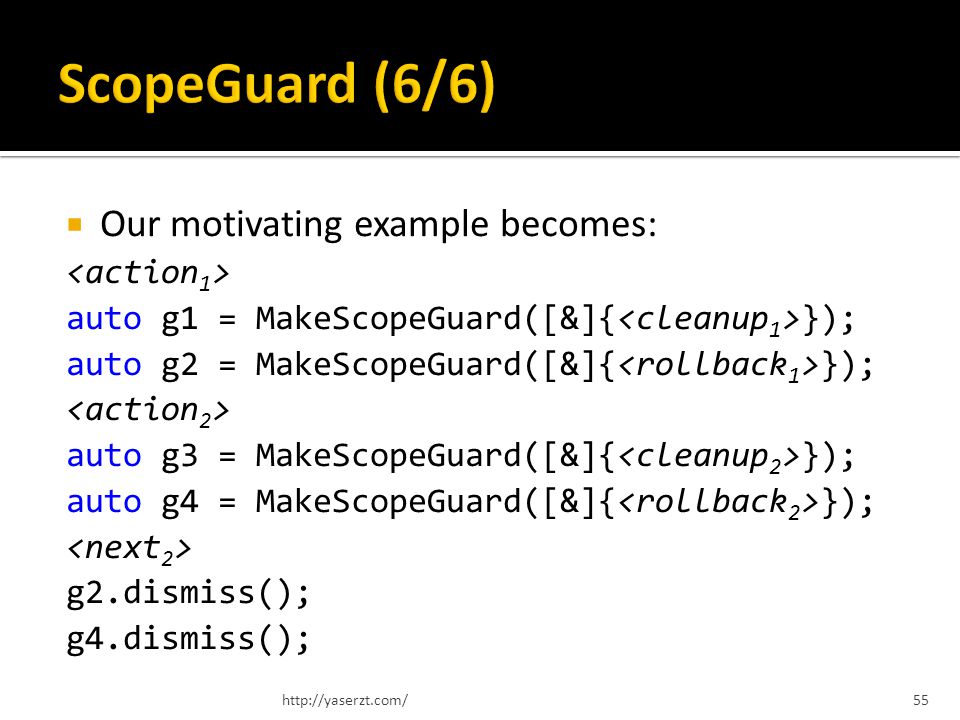 ScopeGuard (6/6)

Our motivating example becomes:

<action$_1$>
auto g1 = MakeScopeGuard([&]{<cleanup$_1$>});
auto g2 = MakeScopeGuard([&]{<rollback$_1$>});
<action$_2$>
auto g3 = MakeScopeGuard([&]{<cleanup$_2$>});
auto g4 = MakeScopeGuard([&]{<rollback$_2$>});
<next$_2$>
g2.dismiss();
g4.dismiss();

http://yaserzt.com/

55